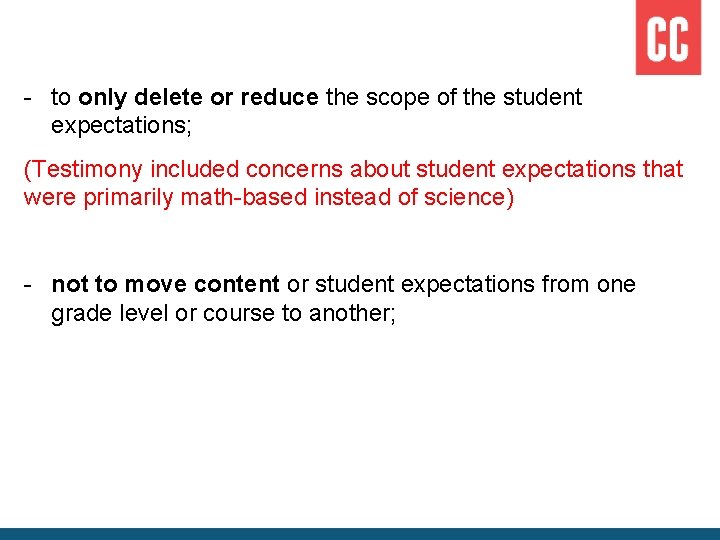 CC

- to only delete or reduce the scope of the student expectations;

(Testimony included concerns about student expectations that were primarily math-based instead of science)

- not to move content or student expectations from one grade level or course to another;